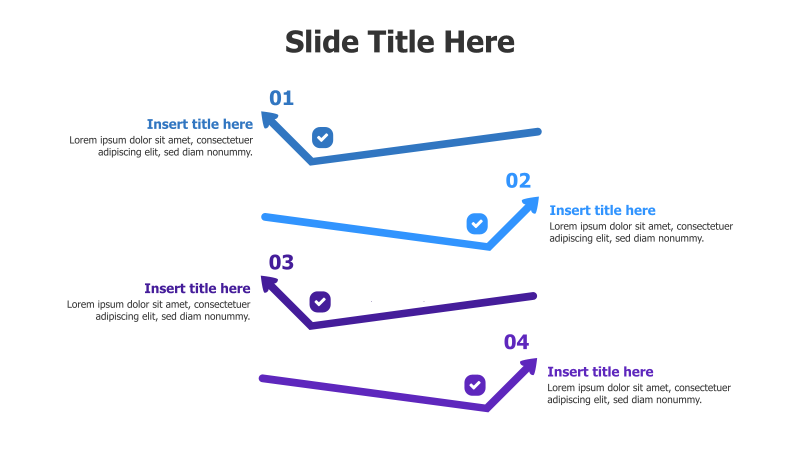 Slide Title Here

01

Insert title here
Lorem ipsum dolor sit amet, consectetuer adipiscing elit, sed diam nonummy.

02

Insert title here
Lorem ipsum dolor sit amet, consectetuer adipiscing elit, sed diam nonummy.

03

Insert title here
Lorem ipsum dolor sit amet, consectetuer adipiscing elit, sed diam nonummy.

04

Insert title here
Lorem ipsum dolor sit amet, consectetuer adipiscing elit, sed diam nonummy.